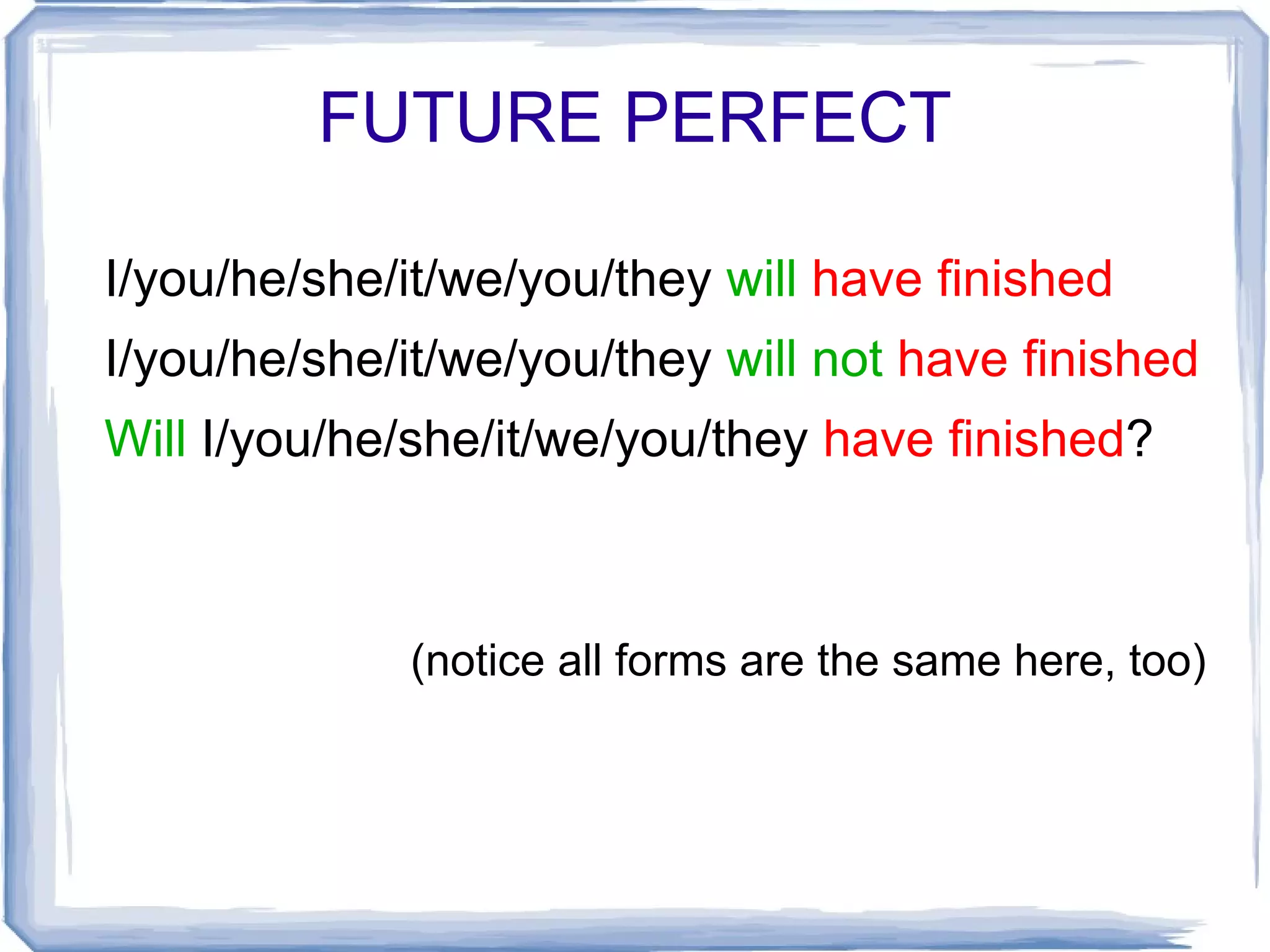 FUTURE PERFECT

I/you/he/she/it/we/you/they will have finished

I/you/he/she/it/we/you/they will not have finished

Will I/you/he/she/it/we/you/they have finished?

(notice all forms are the same here, too)